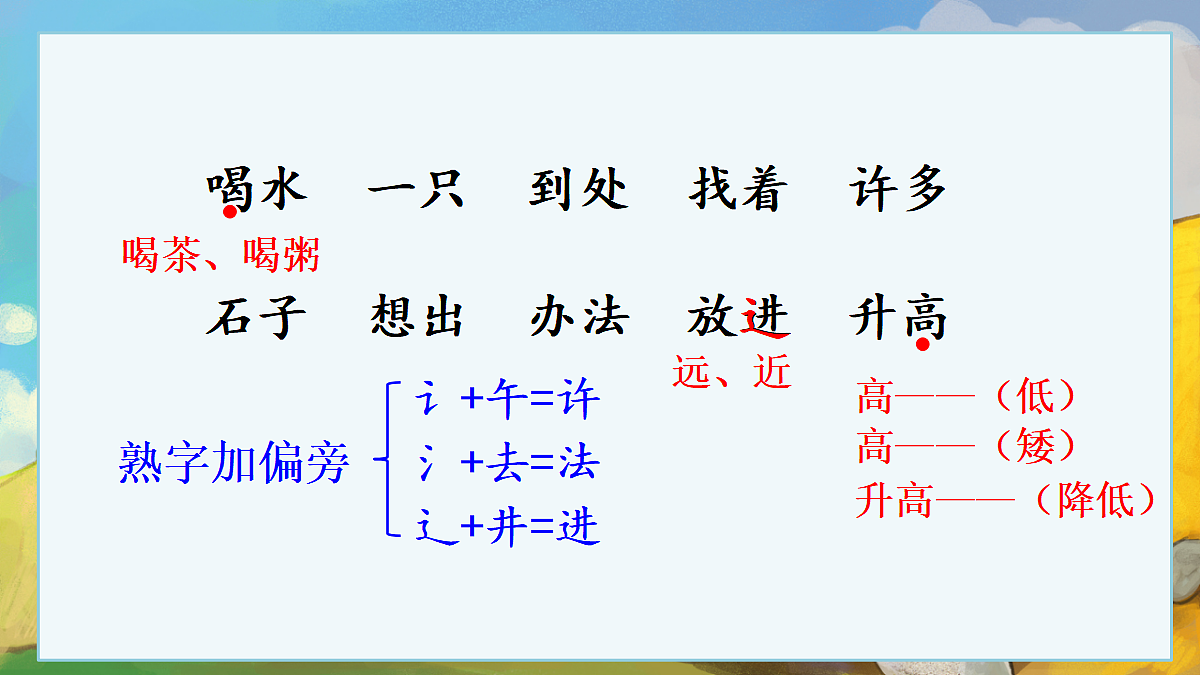 喝水　一只　到处　找着　许多

喝茶、喝粥

石子　想出　办法　放进　升高

远、近

熟字加偏旁
讠+午=许
氵+去=法
辶+井=进

高——（低）
高——（矮）
升高——（降低）